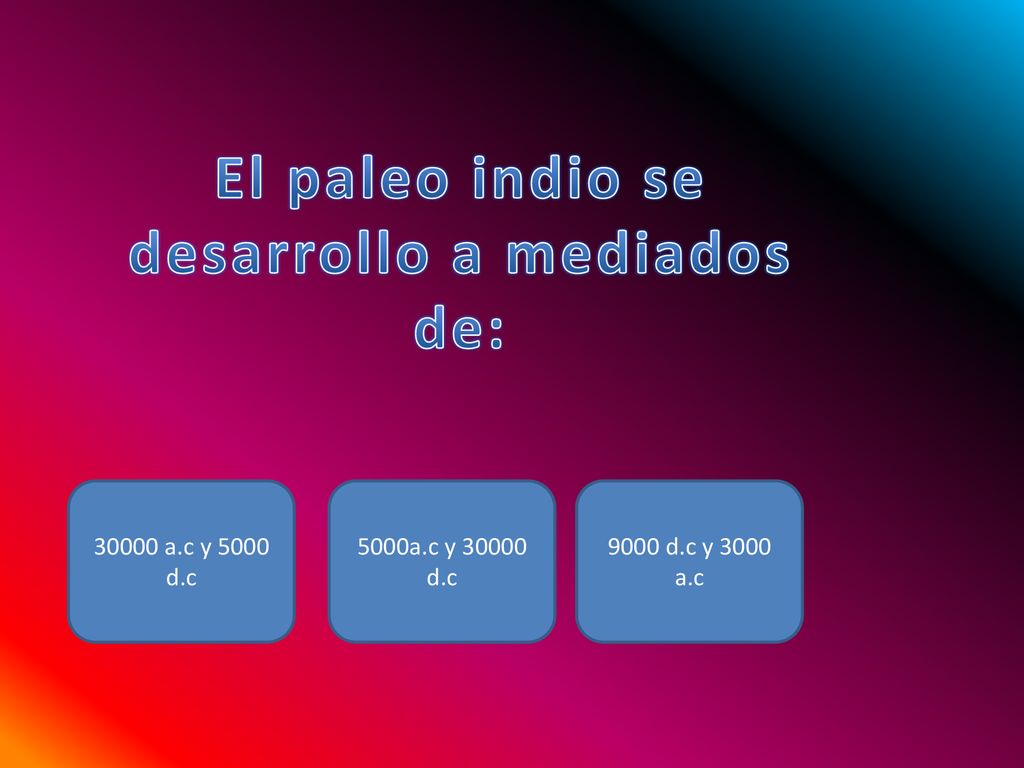 El paleo indio se desarrollo a mediados de:

30000 a.c y 5000 d.c

5000a.c y 30000 d.c

9000 d.c y 3000 a.c